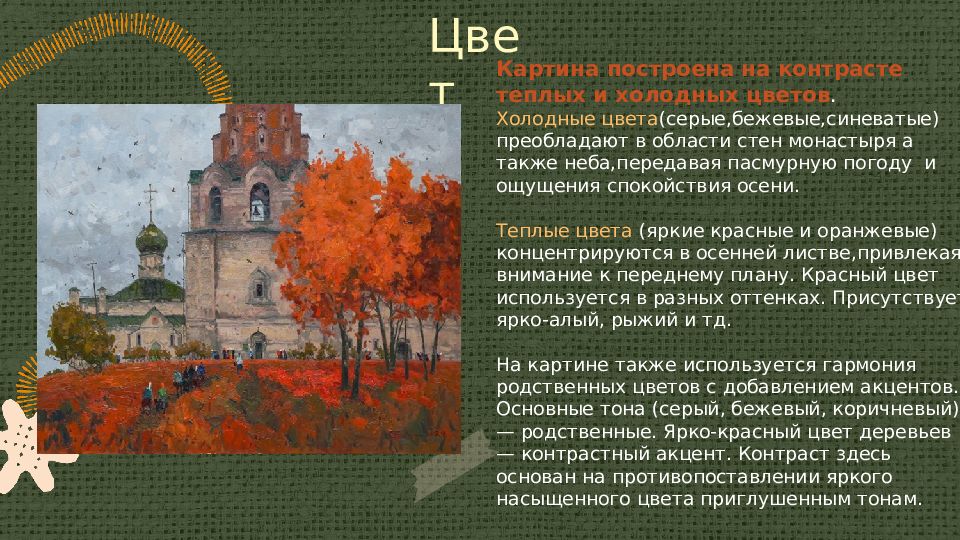 Цвет

Картина построена на контрасте теплых и холодных цветов.
Холодные цвета(серые,бежевые,синеватые) преобладают в области стен монастыря а также неба,передавая пасмурную погоду и ощущения спокойствия осени.

Теплые цвета (яркие красные и оранжевые) концентрируются в осенней листве,привлекая внимание к переднему плану. Красный цвет используется в разных оттенках. Присутствует ярко-алый, рыжий и тд.

На картине также используется гармония родственных цветов с добавлением акцентов. Основные тона (серый, бежевый, коричневый) — родственные. Ярко-красный цвет деревьев — контрастный акцент. Контраст здесь основан на противопоставлении яркого насыщенного цвета приглушенным тонам.